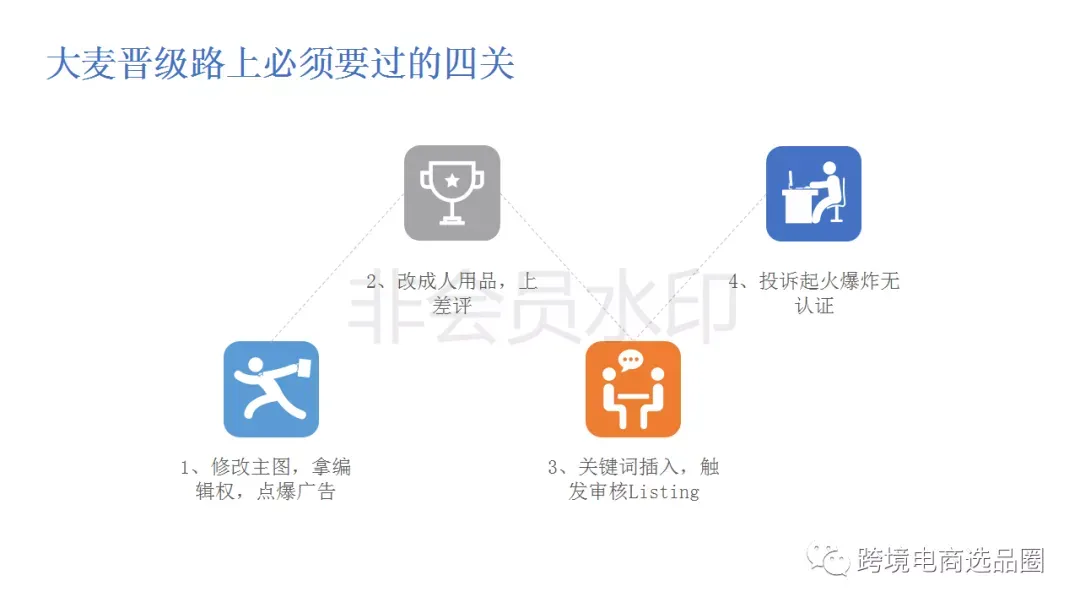 大麦晋级路上必须要过的四关

2、改成人用品，上差评

4、投诉起火爆炸无认证

非会员水印

1、修改主图，拿编辑权，点爆广告

3、关键词插入，触发审核Listing

跨境电商选品圈